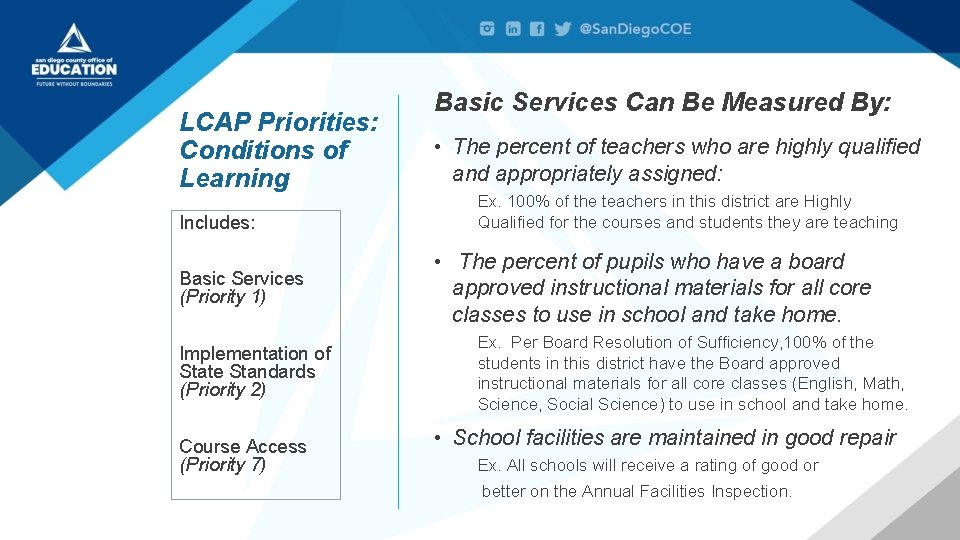 san diego county office of EDUCATION
FUTURE WITHOUT BOUNDARIES

@SanDiegoCOE

LCAP Priorities: Conditions of Learning

Includes:

Basic Services
(Priority 1)

Implementation of State Standards
(Priority 2)

Course Access
(Priority 7)

Basic Services Can Be Measured By:

• The percent of teachers who are highly qualified and appropriately assigned:

Ex. 100% of the teachers in this district are Highly Qualified for the courses and students they are teaching

• The percent of pupils who have a board approved instructional materials for all core classes to use in school and take home.

Ex. Per Board Resolution of Sufficiency,100% of the students in this district have the Board approved instructional materials for all core classes (English, Math, Science, Social Science) to use in school and take home.

• School facilities are maintained in good repair

Ex. All schools will receive a rating of good or better on the Annual Facilities Inspection.